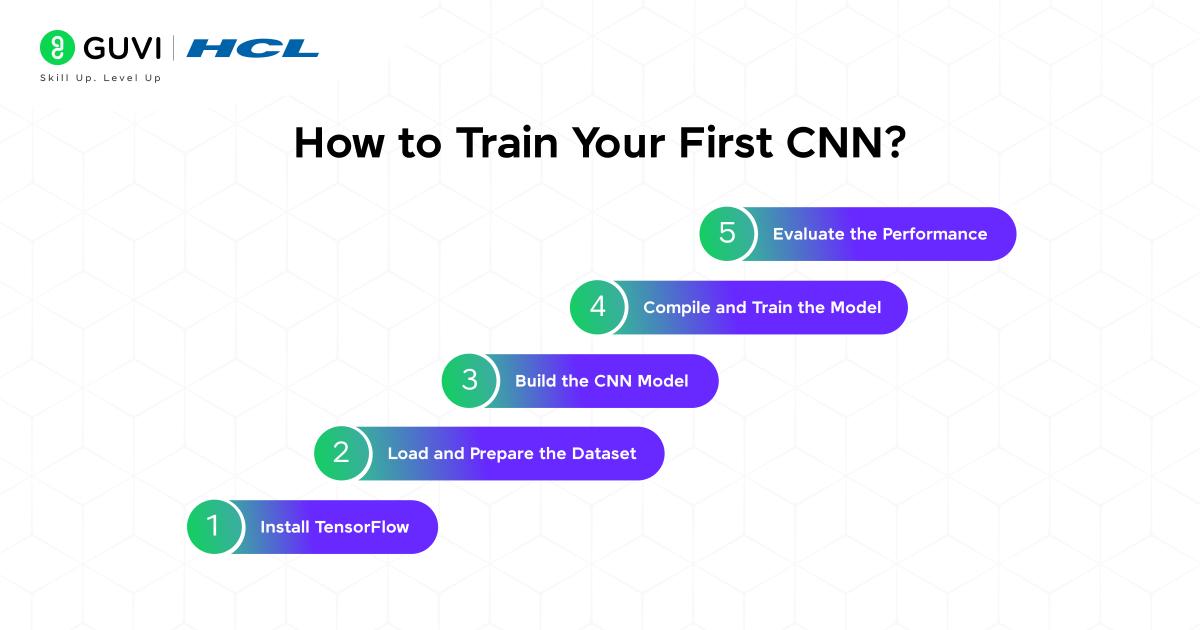 GUVI | HCL
Skill Up. Level Up

How to Train Your First CNN?

5 Evaluate the Performance

4 Compile and Train the Model

3 Build the CNN Model

2 Load and Prepare the Dataset

1 Install TensorFlow